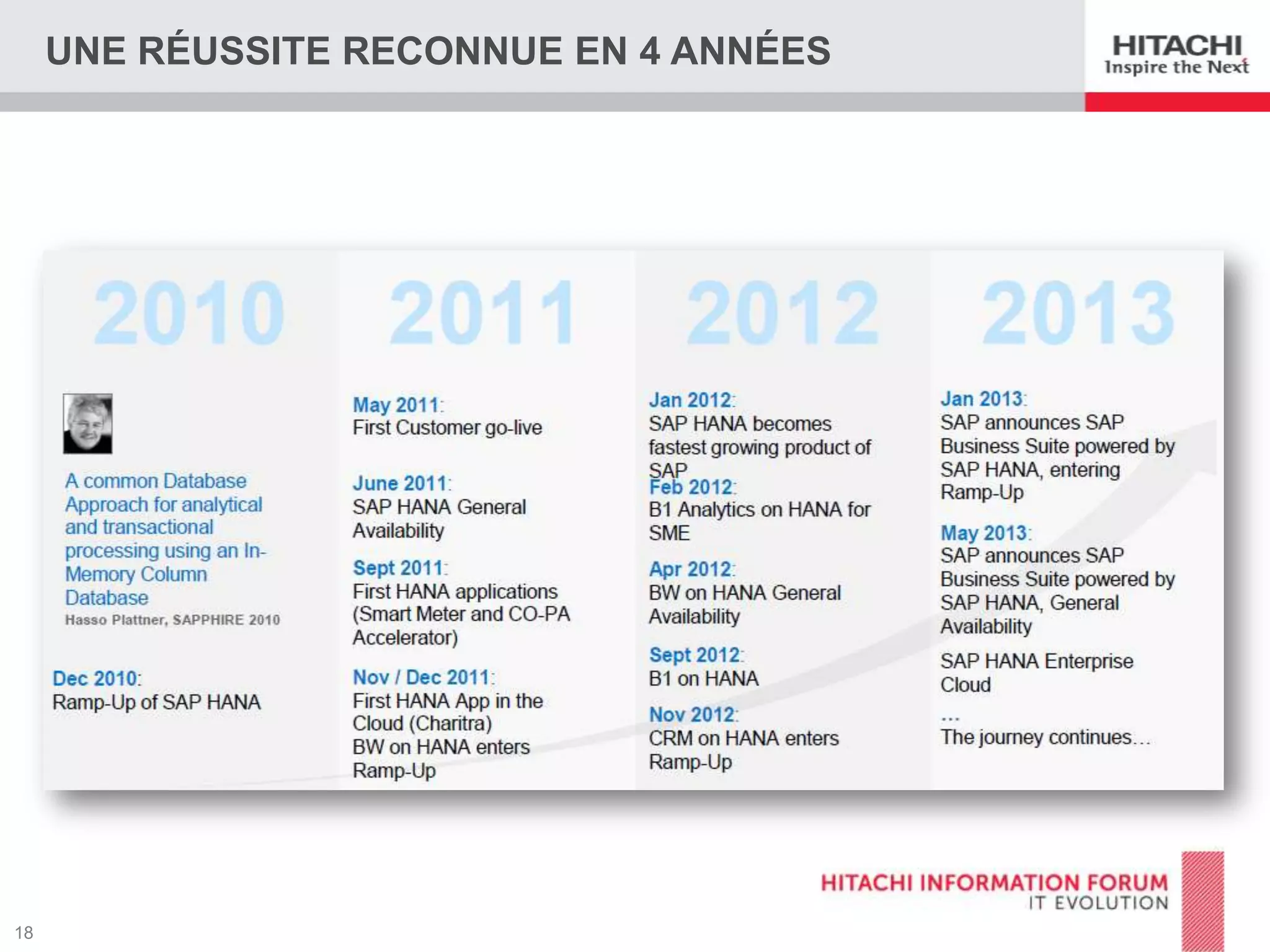 UNE RÉUSSITE RECONNUE EN 4 ANNÉES

HITACHI
Inspire the Next

2010

A common Database Approach for analytical and transactional processing using an In-Memory Column Database
Hasso Plattner, SAPPHIRE 2010

Dec 2010:
Ramp-Up of SAP HANA

2011

May 2011:
First Customer go-live

June 2011:
SAP HANA General Availability

Sept 2011:
First HANA applications (Smart Meter and CO-PA Accelerator)

Nov / Dec 2011:
First HANA App in the Cloud (Charitra)
BW on HANA enters Ramp-Up

2012

Jan 2012:
SAP HANA becomes fastest growing product of SAP

Feb 2012:
B1 Analytics on HANA for SME

Apr 2012:
BW on HANA General Availability

Sept 2012:
B1 on HANA

Nov 2012:
CRM on HANA enters Ramp-Up

2013

Jan 2013:
SAP announces SAP Business Suite powered by SAP HANA, entering Ramp-Up

May 2013:
SAP announces SAP Business Suite powered by SAP HANA, General Availability

SAP HANA Enterprise Cloud

...
The journey continues...

HITACHI INFORMATION FORUM
IT EVOLUTION

18